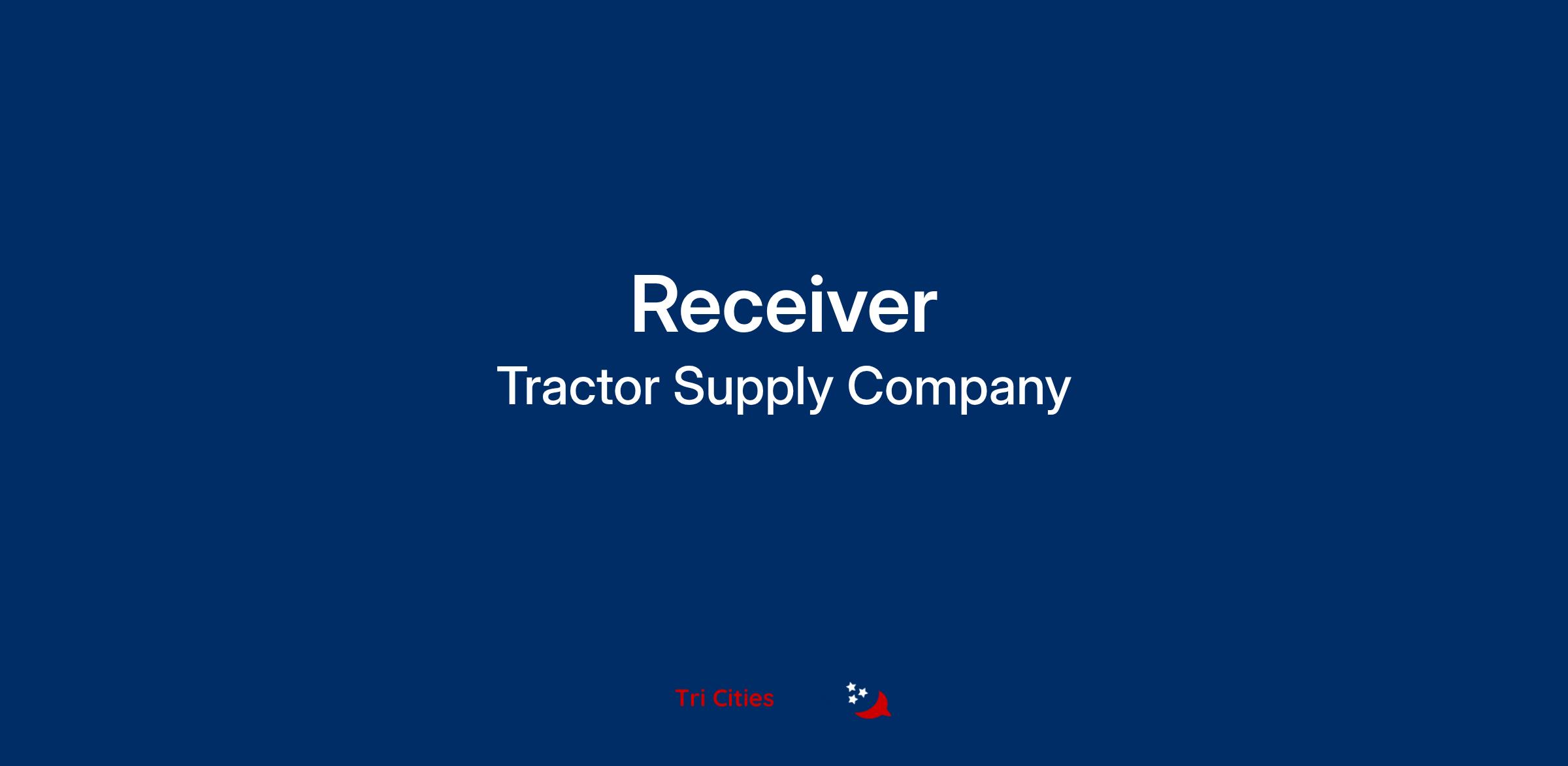 Receiver
Tractor Supply Company

Tri Cities